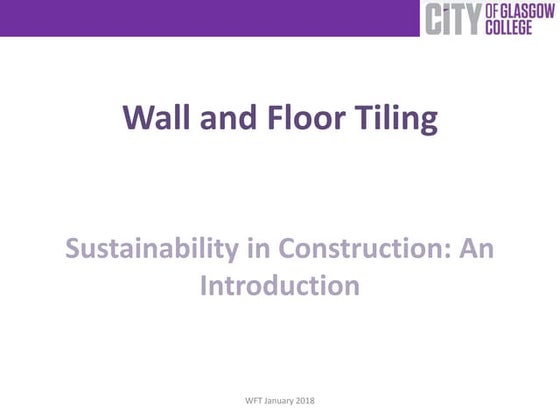 CITY OF GLASGOW COLLEGE

Wall and Floor Tiling

Sustainability in Construction: An Introduction

WFT January 2018